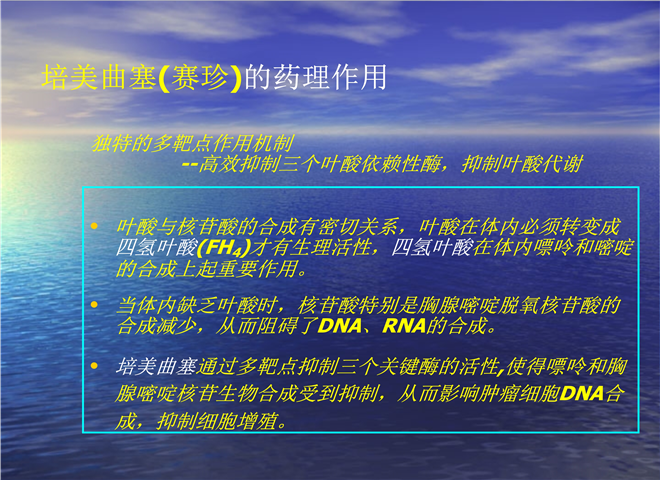 培美曲塞(赛珍)的药理作用

独特的多靶点作用机制
--高效抑制三个叶酸依赖性酶，抑制叶酸代谢

• 叶酸与核苷酸的合成有密切关系，叶酸在体内必须转变成四氢叶酸($FH_4$)才有生理活性，四氢叶酸在体内嘌呤和嘧啶的合成上起重要作用。

• 当体内缺乏叶酸时，核苷酸特别是胸腺嘧啶脱氧核苷酸的合成减少，从而阻碍了DNA、RNA的合成。

• 培美曲塞通过多靶点抑制三个关键酶的活性,使得嘌呤和胸腺嘧啶核苷生物合成受到抑制，从而影响肿瘤细胞DNA合成，抑制细胞增殖。